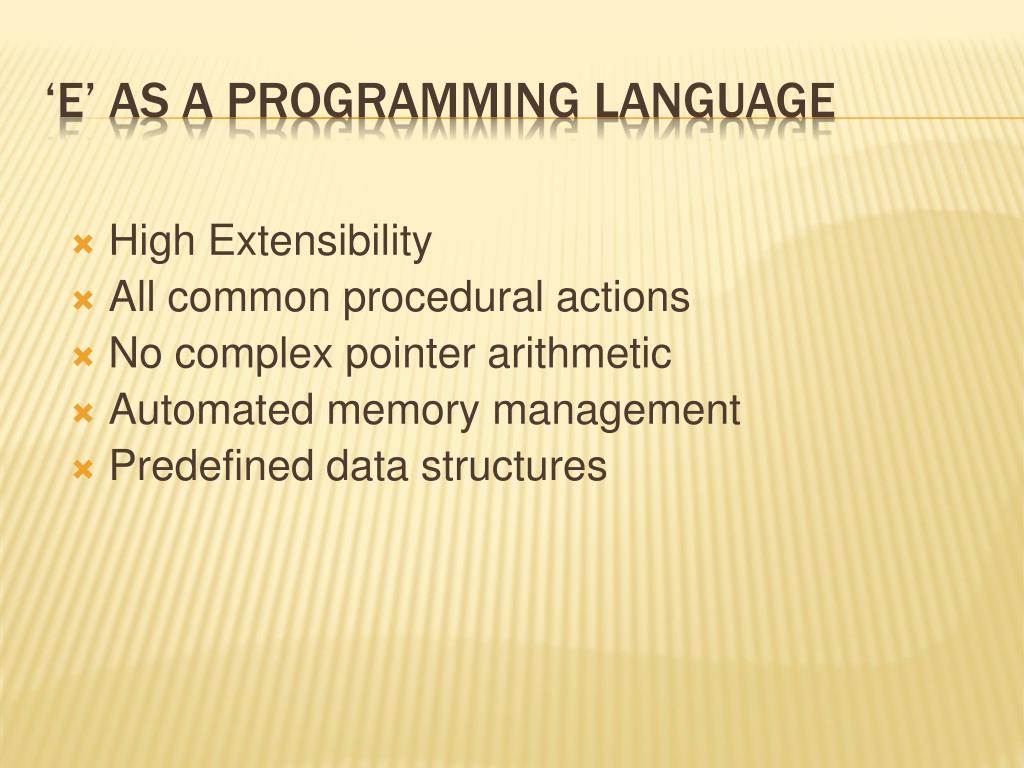 ‘E’ AS A PROGRAMMING LANGUAGE

High Extensibility
All common procedural actions
No complex pointer arithmetic
Automated memory management
Predefined data structures